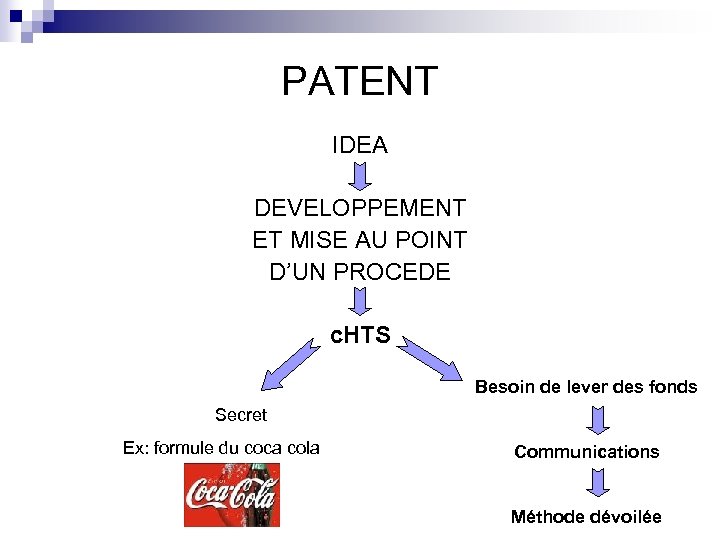 PATENT

IDEA

DEVELOPPEMENT ET MISE AU POINT D'UN PROCEDE

cHTS

Secret

Ex: formule du coca cola

Coca-Cola

Besoin de lever des fonds

Communications

Méthode dévoilée